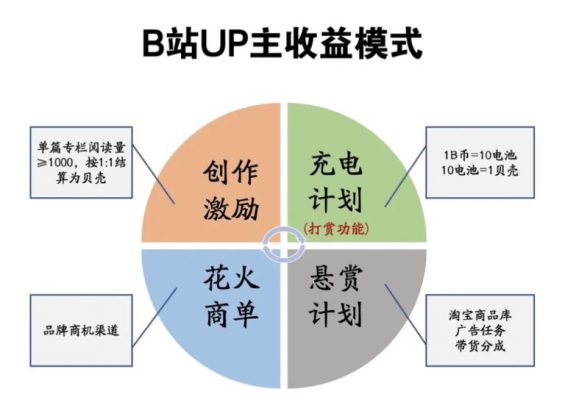 B站UP主收益模式

单篇专栏阅读量≥1000，按1:1结算为贝壳

创作激励

充电计划
（打赏功能）

1B币=10电池
10电池=1贝壳

品牌商机渠道

花火商单

悬赏计划

淘宝商品库
广告任务
带货分成